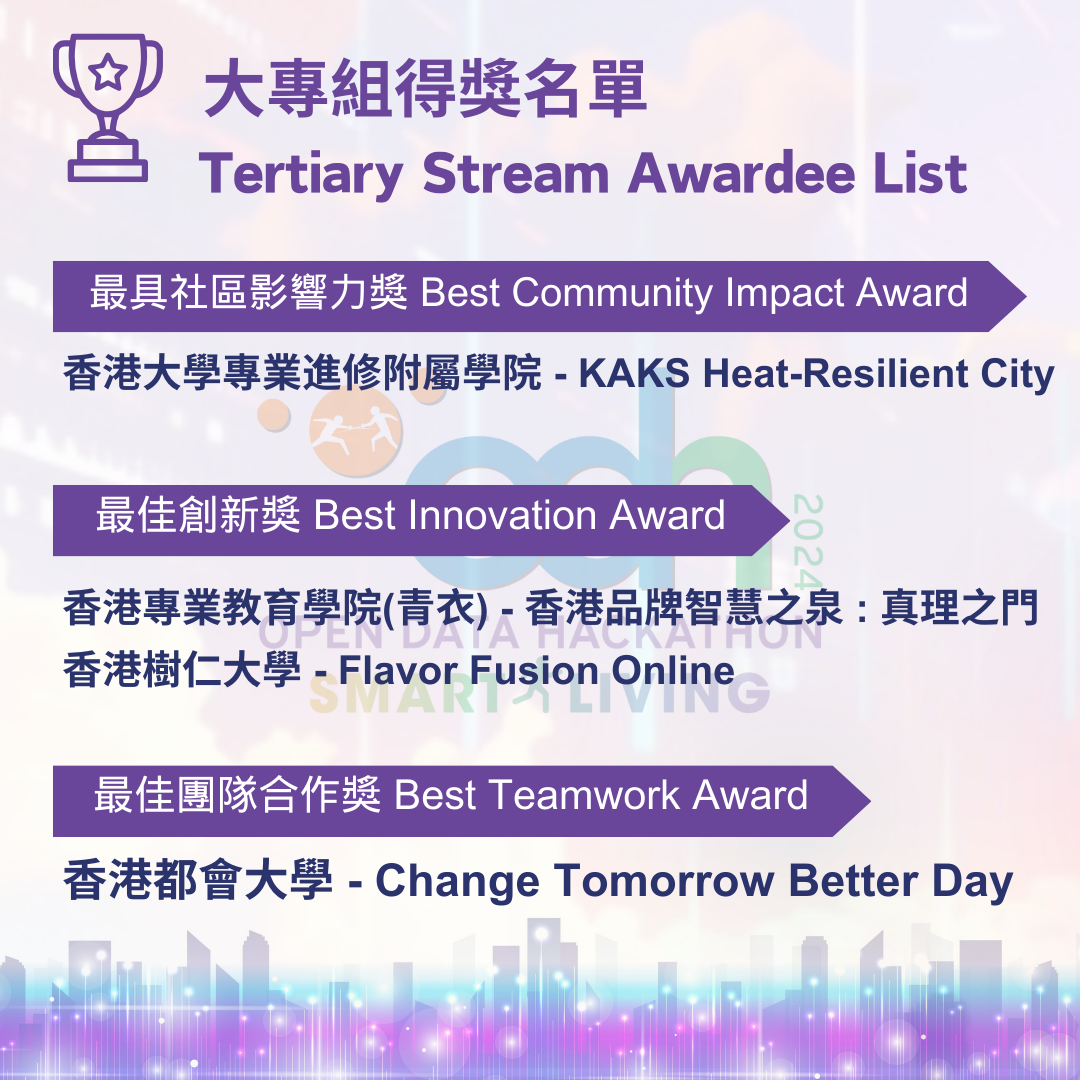 大專組得獎名單
Tertiary Stream Awardee List

最具社區影響力獎 Best Community Impact Award

香港大學專業進修附屬學院 - KAKS Heat-Resilient City

odh 2024
OPEN DATA HACKATHON
SMART LIVING

最佳創新獎 Best Innovation Award

香港專業教育學院(青衣) - 香港品牌智慧之泉：真理之門
香港樹仁大學 - Flavor Fusion Online

最佳團隊合作獎 Best Teamwork Award

香港都會大學 - Change Tomorrow Better Day